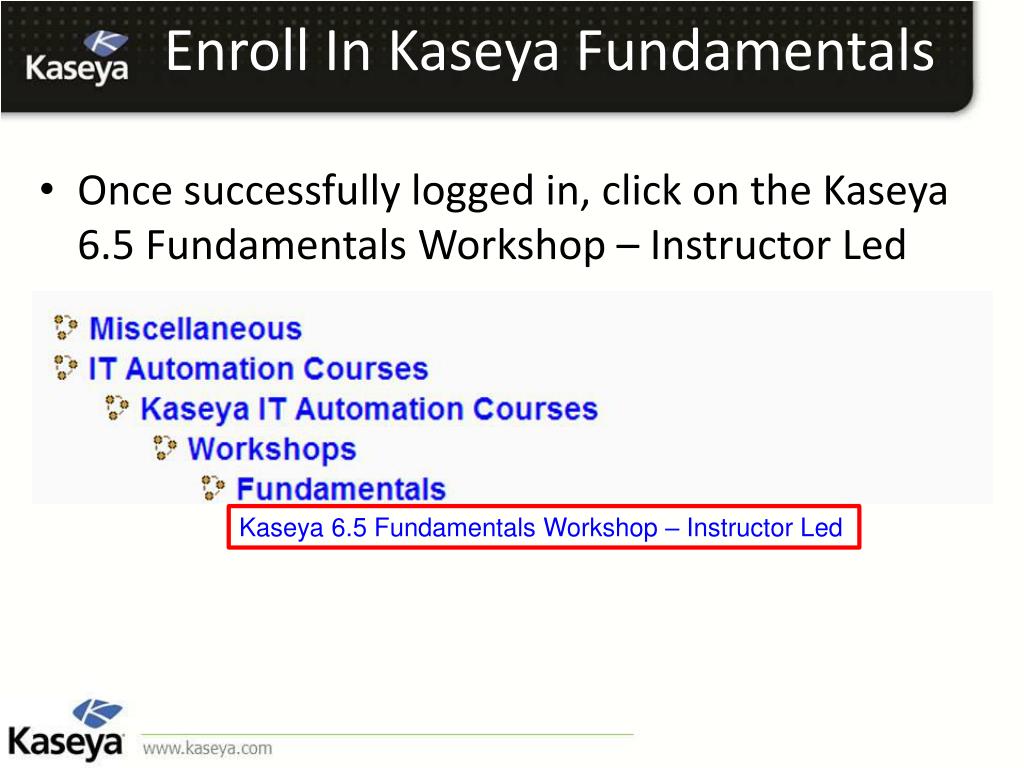 Kaseya

Enroll In Kaseya Fundamentals

• Once successfully logged in, click on the Kaseya 6.5 Fundamentals Workshop – Instructor Led

Miscellaneous
IT Automation Courses
Kaseya IT Automation Courses
Workshops
Fundamentals
Kaseya 6.5 Fundamentals Workshop – Instructor Led

Kaseya
www.kaseya.com